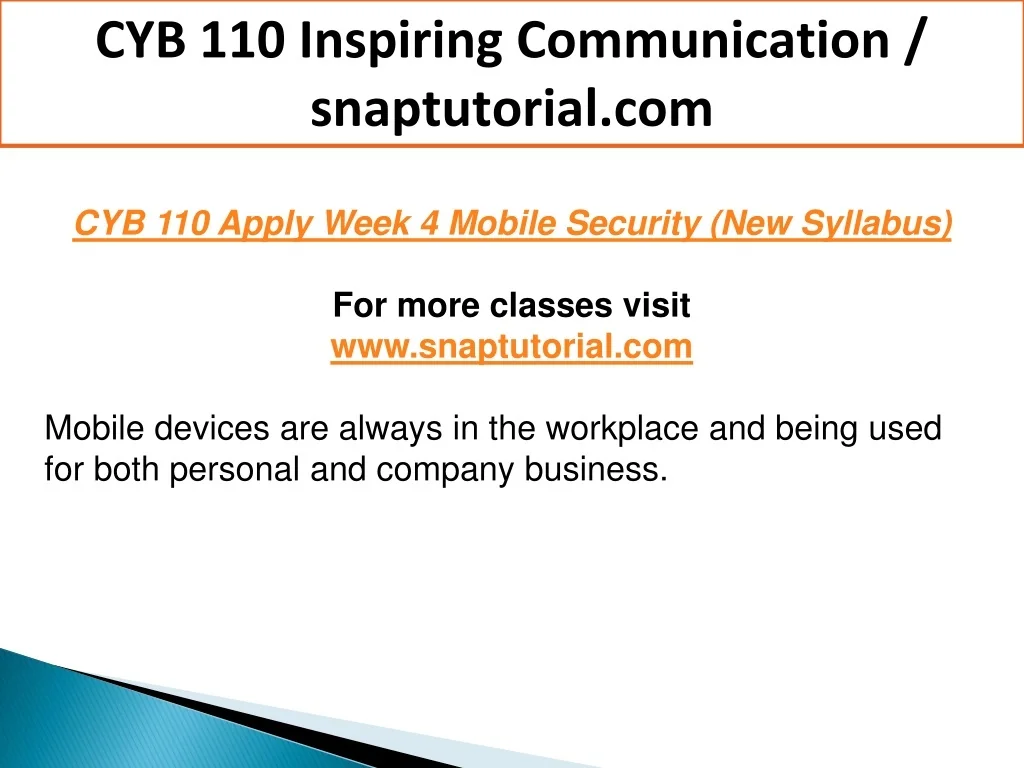 CYB 110 Inspiring Communication / snaptutorial.com

CYB 110 Apply Week 4 Mobile Security (New Syllabus)

For more classes visit
www.snaptutorial.com

Mobile devices are always in the workplace and being used for both personal and company business.